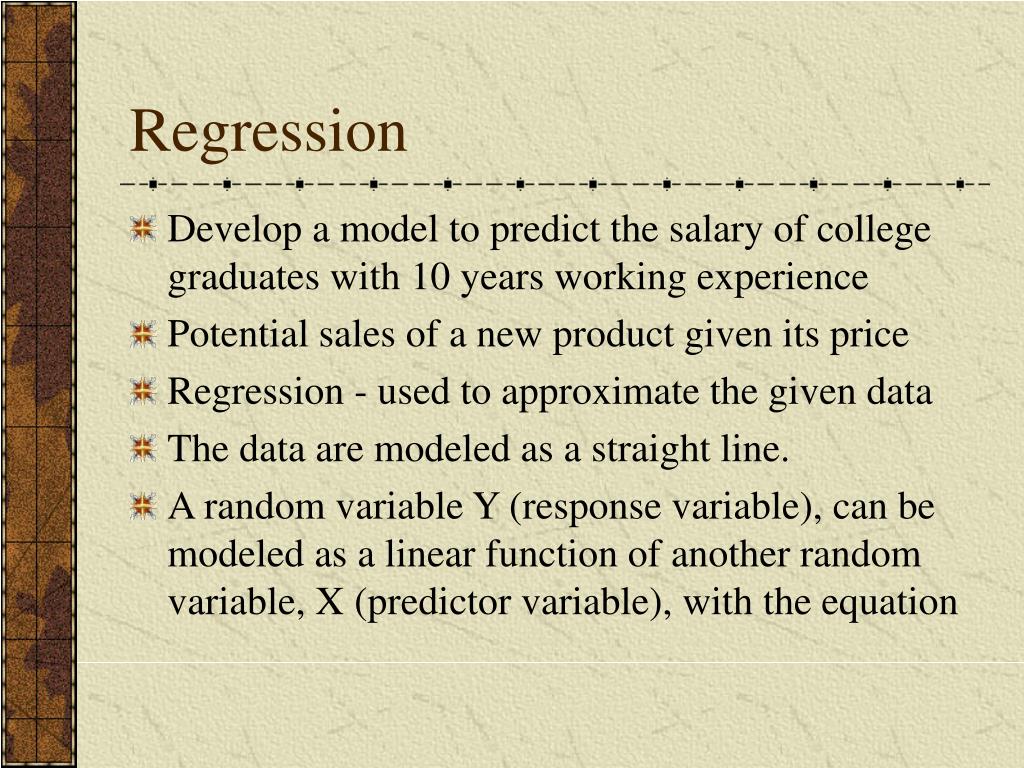 Regression

Develop a model to predict the salary of college graduates with 10 years working experience

Potential sales of a new product given its price

Regression - used to approximate the given data

The data are modeled as a straight line.

A random variable Y (response variable), can be modeled as a linear function of another random variable, X (predictor variable), with the equation